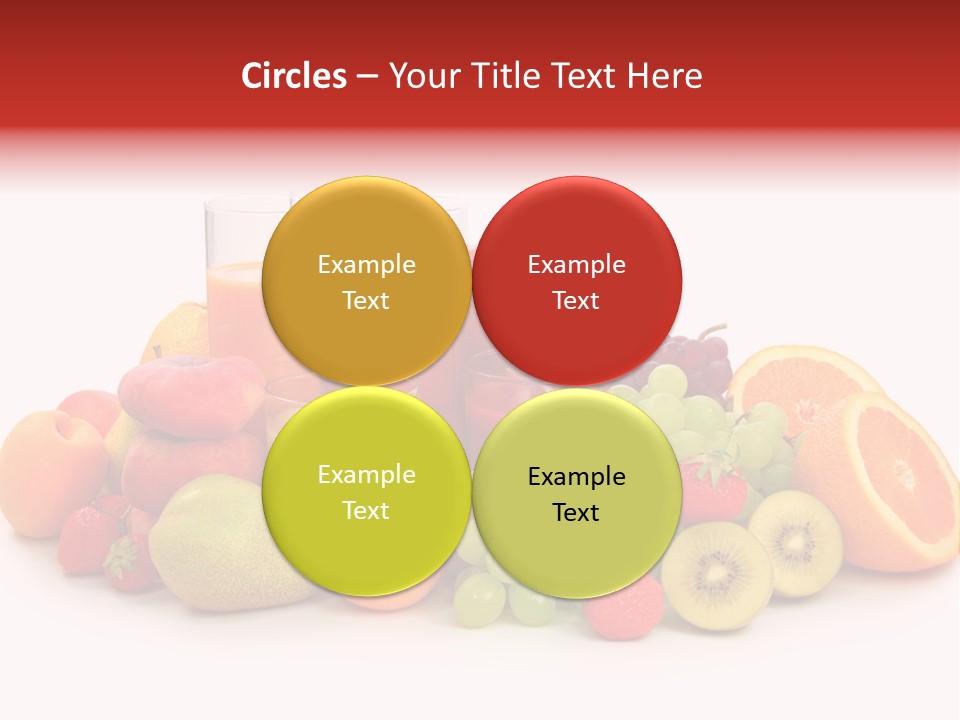 Circles – Your Title Text Here

Example Text

Example Text

Example Text

Example Text